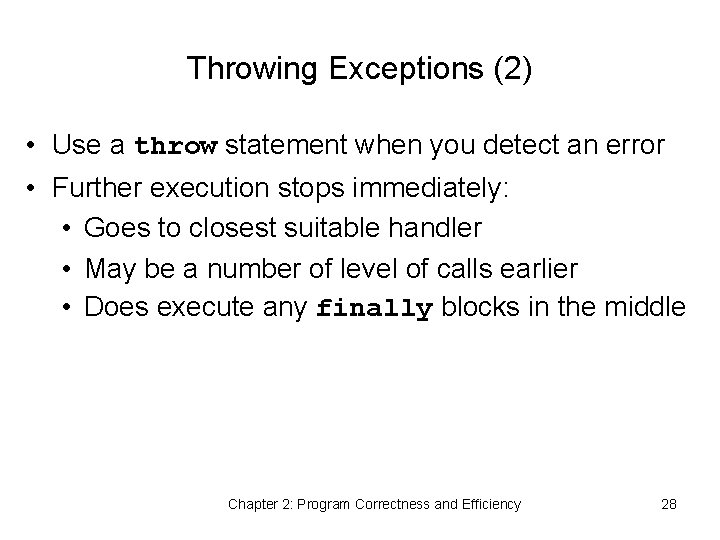 Throwing Exceptions (2)

• Use a throw statement when you detect an error
• Further execution stops immediately:
  • Goes to closest suitable handler
  • May be a number of level of calls earlier
  • Does execute any finally blocks in the middle

Chapter 2: Program Correctness and Efficiency

28